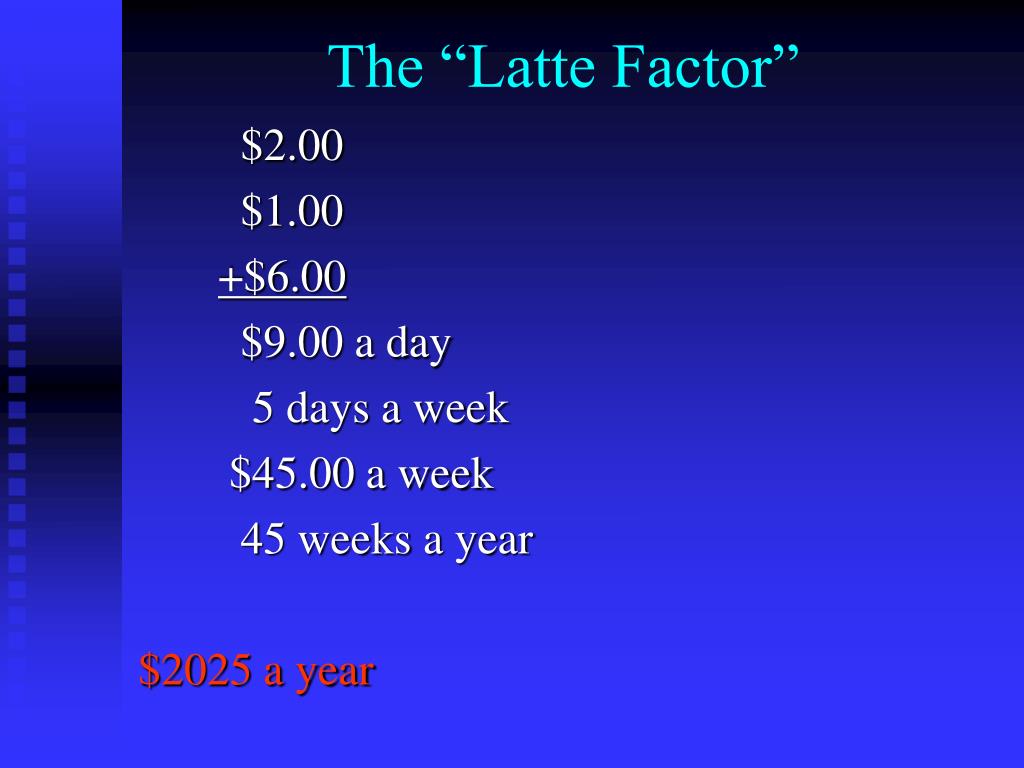 The “Latte Factor”

\$2.00
\$1.00
+\$6.00
\$9.00 a day
5 days a week
\$45.00 a week
45 weeks a year

\$2025 a year